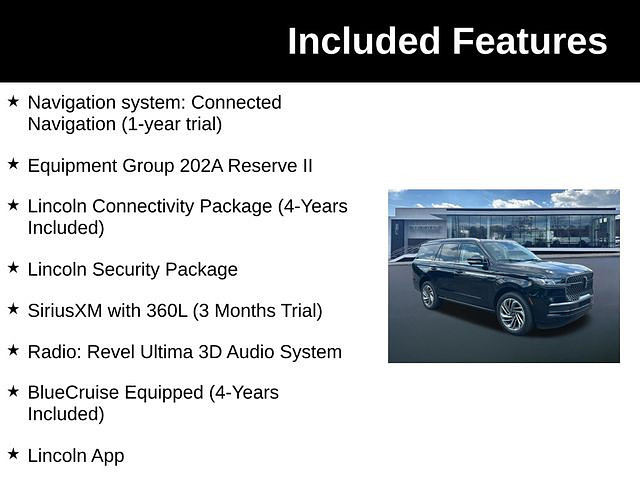 Included Features

★ Navigation system: Connected Navigation (1-year trial)

★ Equipment Group 202A Reserve II

★ Lincoln Connectivity Package (4-Years Included)

★ Lincoln Security Package

★ SiriusXM with 360L (3 Months Trial)

★ Radio: Revel Ultima 3D Audio System

★ BlueCruise Equipped (4-Years Included)

★ Lincoln App